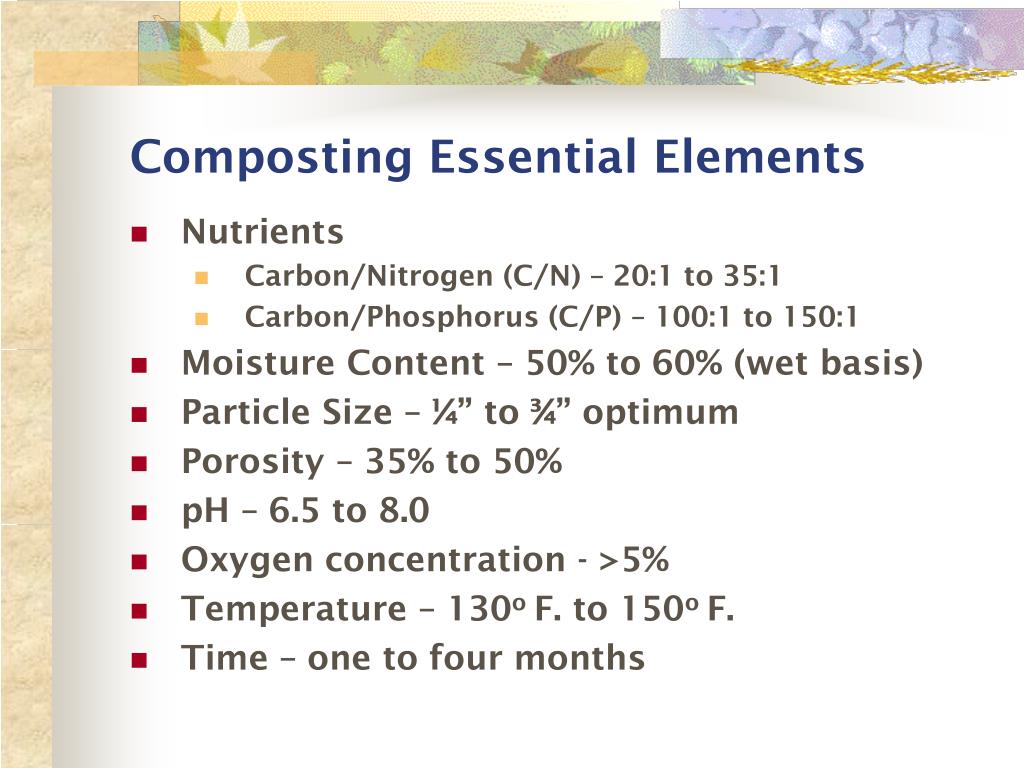 Composting Essential Elements

- Nutrients
  - Carbon/Nitrogen (C/N) – 20:1 to 35:1
  - Carbon/Phosphorus (C/P) – 100:1 to 150:1
- Moisture Content – 50% to 60% (wet basis)
- Particle Size – ¼” to ¾” optimum
- Porosity – 35% to 50%
- pH – 6.5 to 8.0
- Oxygen concentration - >5%
- Temperature – 130º F. to 150º F.
- Time – one to four months